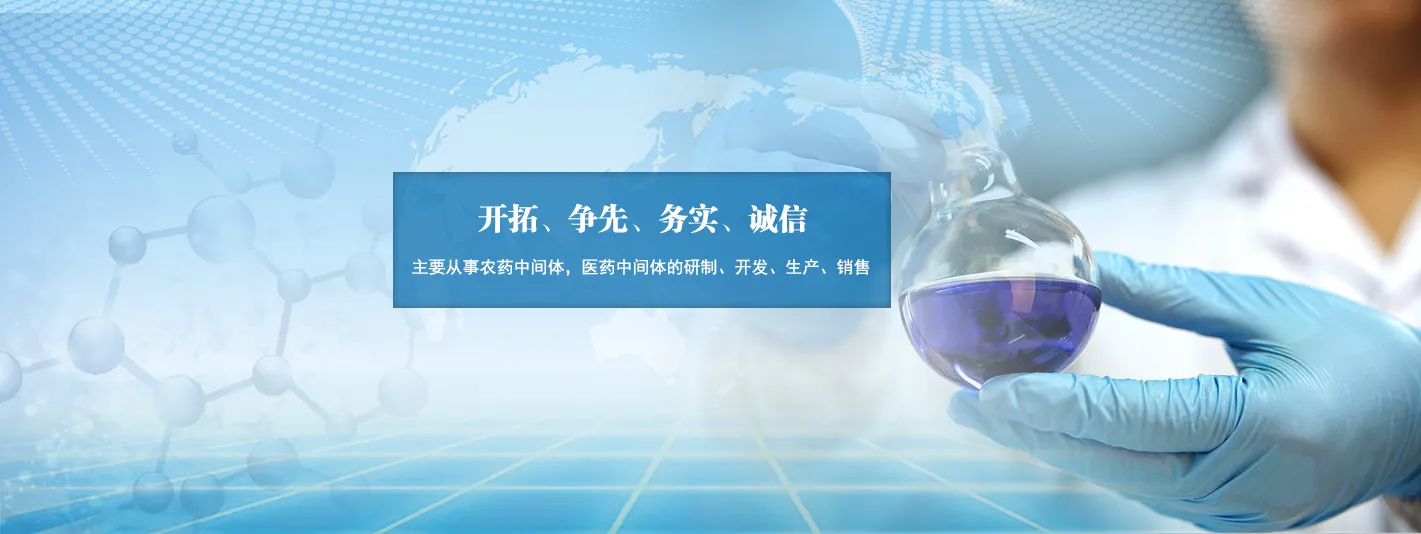 开拓、争先、务实、诚信

主要从事农药中间体，医药中间体的研制、开发、生产、销售